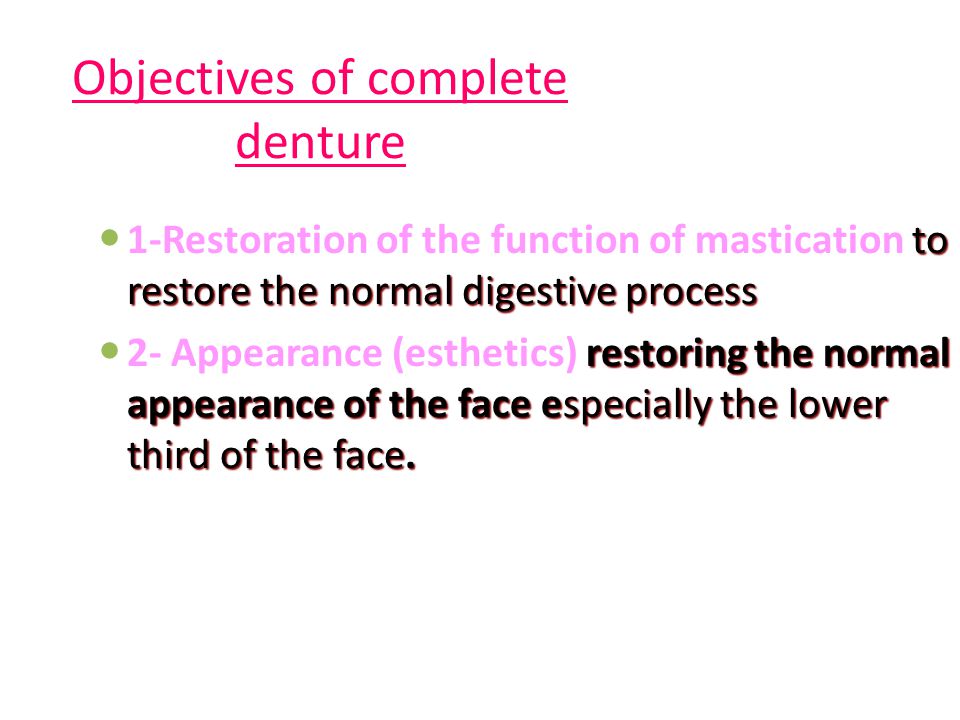 Objectives of complete denture

- 1-Restoration of the function of mastication to restore the normal digestive process
- 2- Appearance (esthetics) restoring the normal appearance of the face especially the lower third of the face.